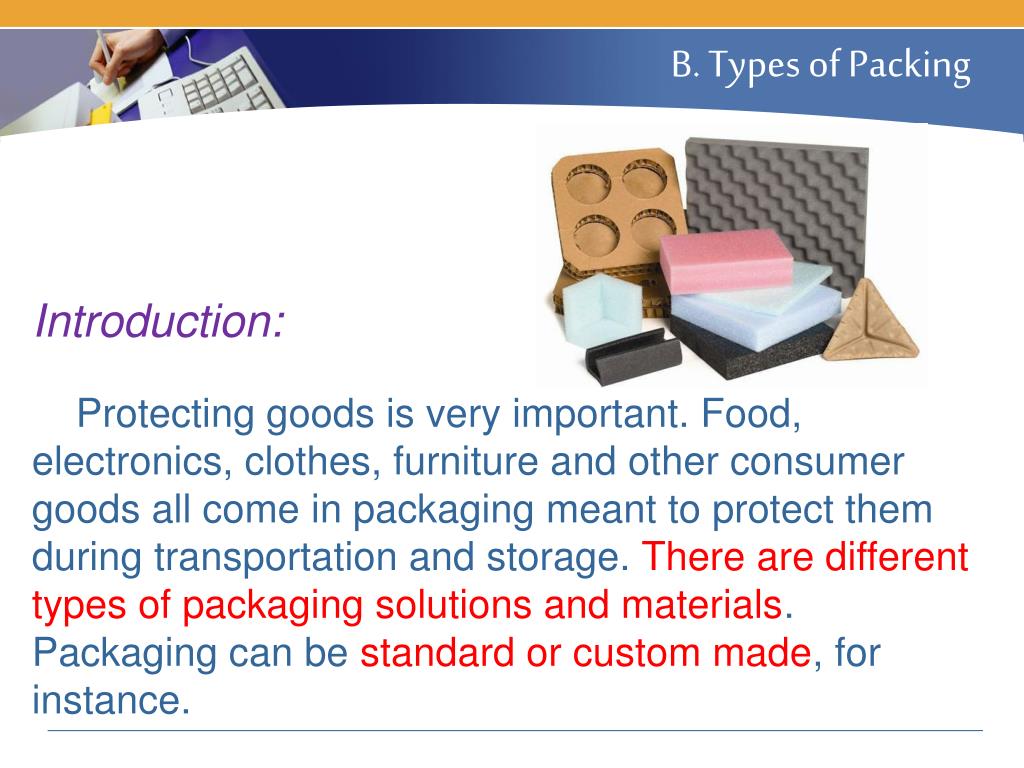 B. Types of Packing

Introduction:

Protecting goods is very important. Food, electronics, clothes, furniture and other consumer goods all come in packaging meant to protect them during transportation and storage. There are different types of packaging solutions and materials. Packaging can be standard or custom made, for instance.